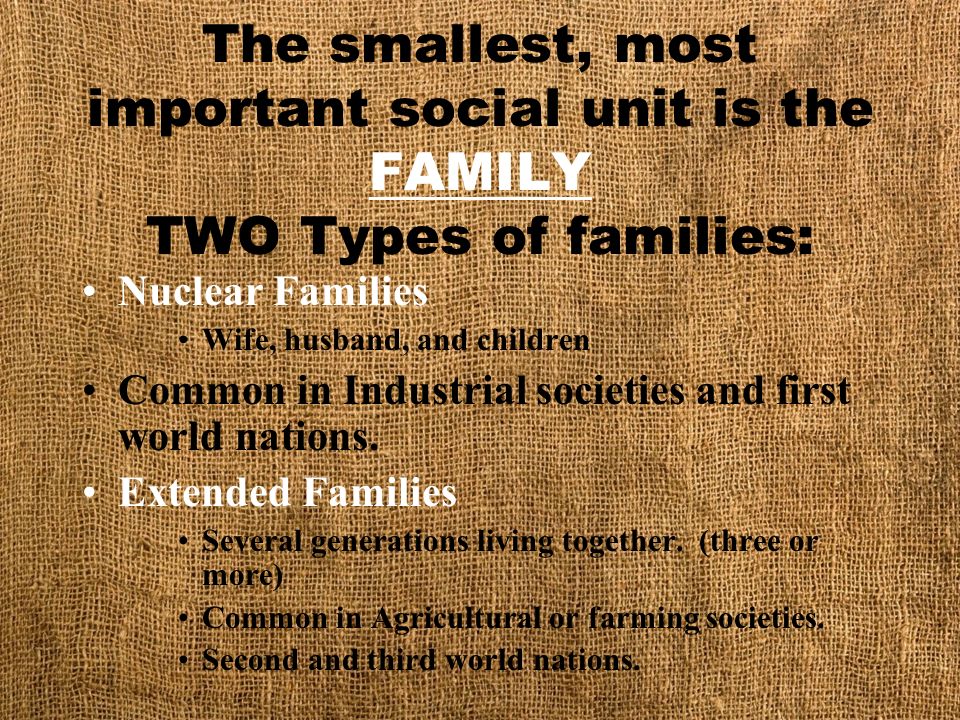 The smallest, most important social unit is the FAMILY

TWO Types of families:

• Nuclear Families
  • Wife, husband, and children
• Common in Industrial societies and first world nations.
• Extended Families
  • Several generations living together. (three or more)
  • Common in Agricultural or farming societies.
  • Second and third world nations.